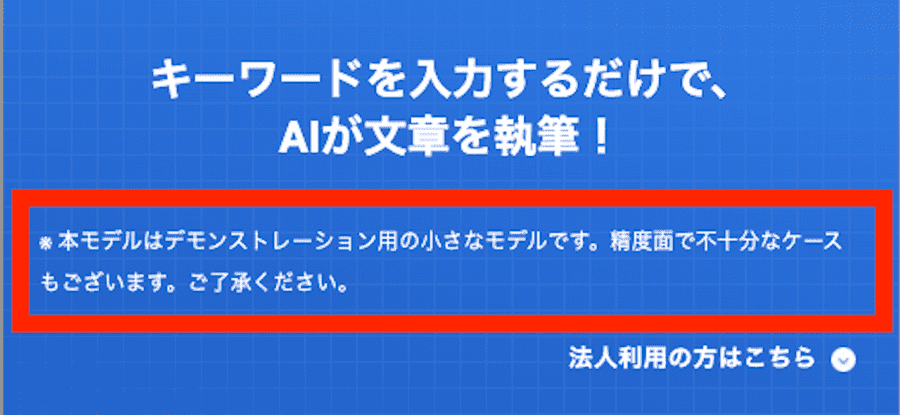 キーワードを入力するだけで、
AIが文章を執筆！

※本モデルはデモンストレーション用の小さなモデルです。精度面で不十分なケースもございます。ご了承ください。

法人利用の方はこちら